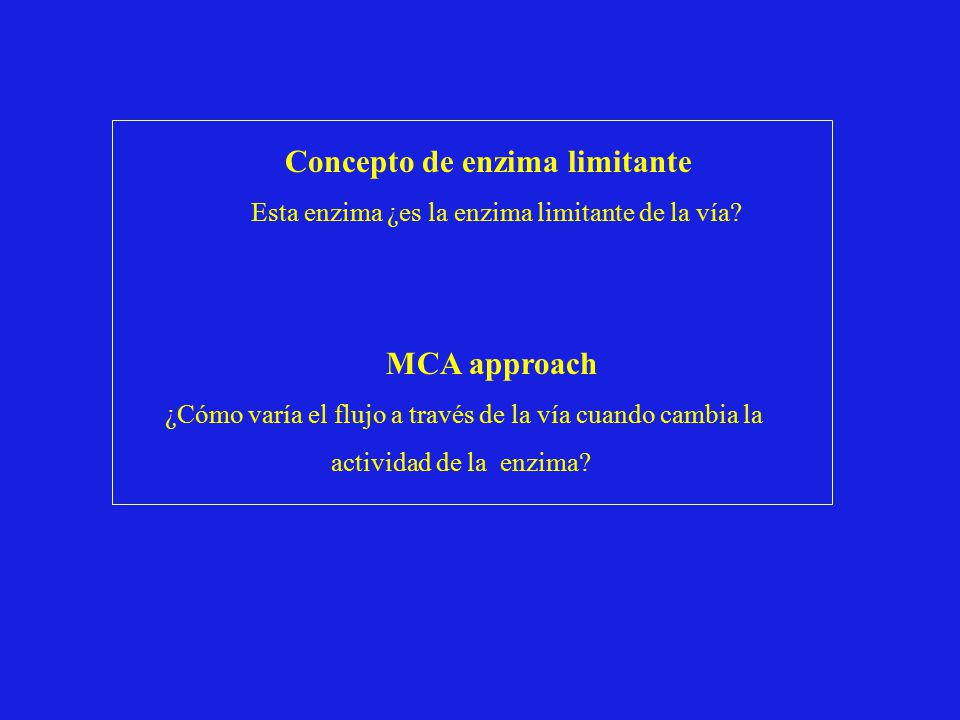 Concepto de enzima limitante

Esta enzima ¿es la enzima limitante de la vía?

MCA approach

¿Cómo varía el flujo a través de la vía cuando cambia la actividad de la enzima?